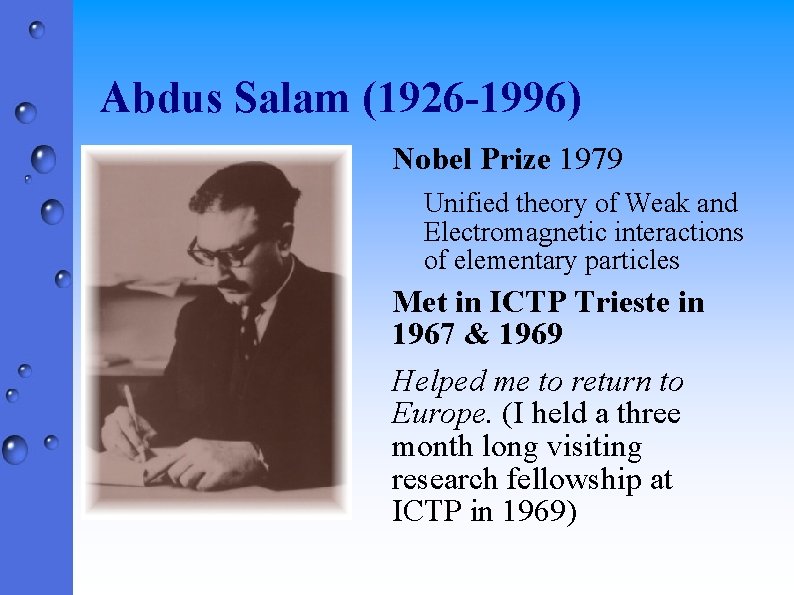 Abdus Salam (1926-1996)

Nobel Prize 1979

Unified theory of Weak and Electromagnetic interactions of elementary particles

Met in ICTP Trieste in 1967 & 1969

Helped me to return to Europe. (I held a three month long visiting research fellowship at ICTP in 1969)